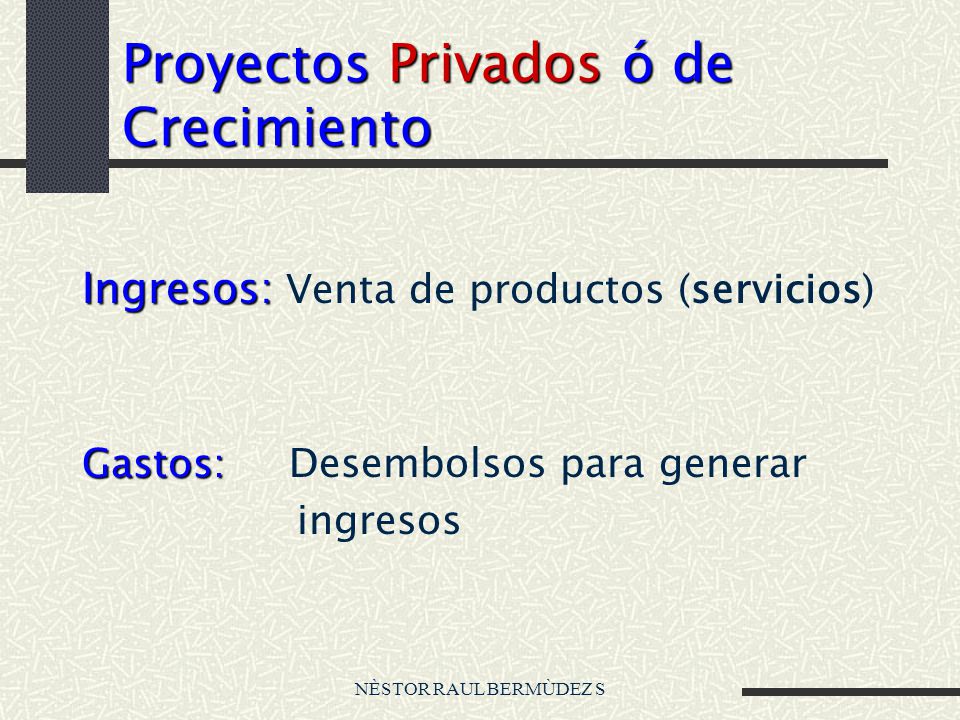 Proyectos Privados ó de Crecimiento

Ingresos: Venta de productos (servicios)

Gastos: Desembolsos para generar ingresos

NÈSTOR RAUL BERMÙDEZ S